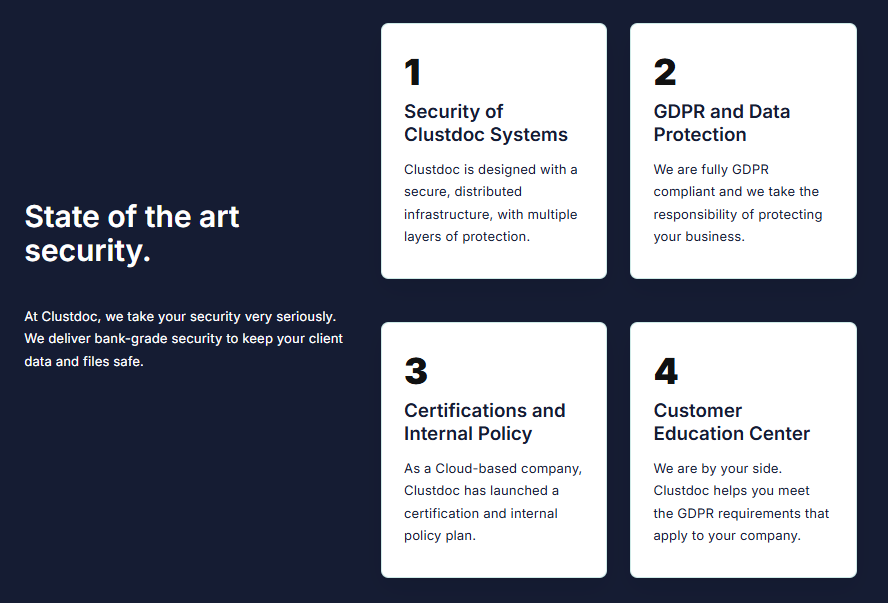 State of the art security.

At Clustdoc, we take your security very seriously. We deliver bank-grade security to keep your client data and files safe.

1

Security of Clustdoc Systems

Clustdoc is designed with a secure, distributed infrastructure, with multiple layers of protection.

2

GDPR and Data Protection

We are fully GDPR compliant and we take the responsibility of protecting your business.

3

Certifications and Internal Policy

As a Cloud-based company, Clustdoc has launched a certification and internal policy plan.

4

Customer Education Center

We are by your side. Clustdoc helps you meet the GDPR requirements that apply to your company.